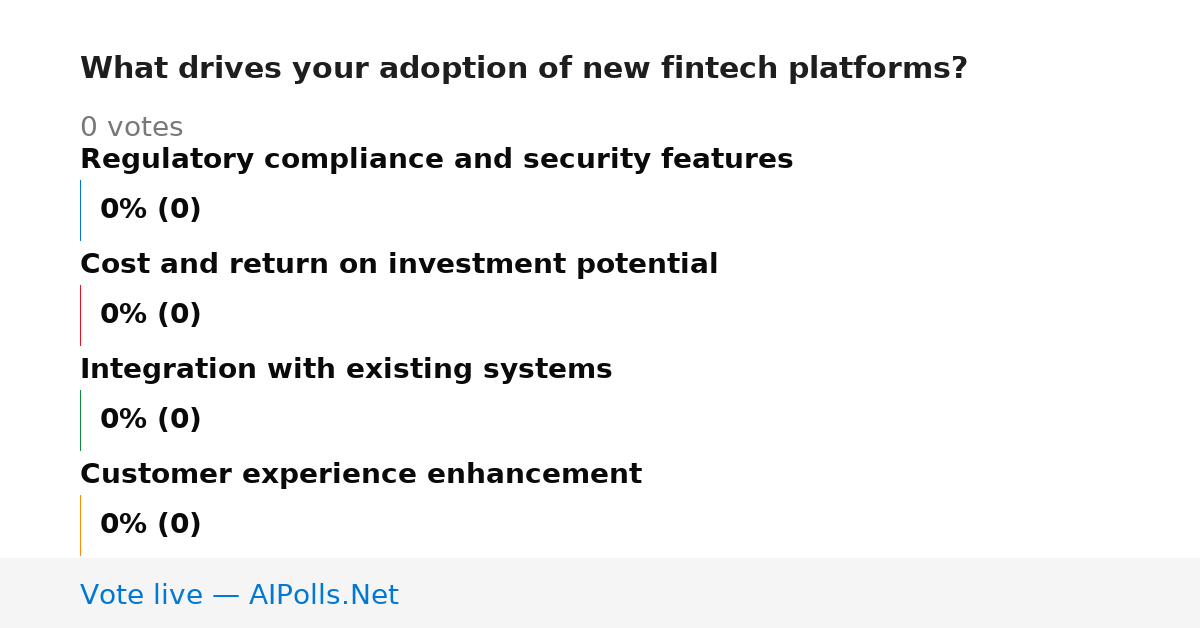 What drives your adoption of new fintech platforms?

0 votes

Regulatory compliance and security features

0% (0)

Cost and return on investment potential

0% (0)

Integration with existing systems

0% (0)

Customer experience enhancement

0% (0)

Vote live — AIPolls.Net